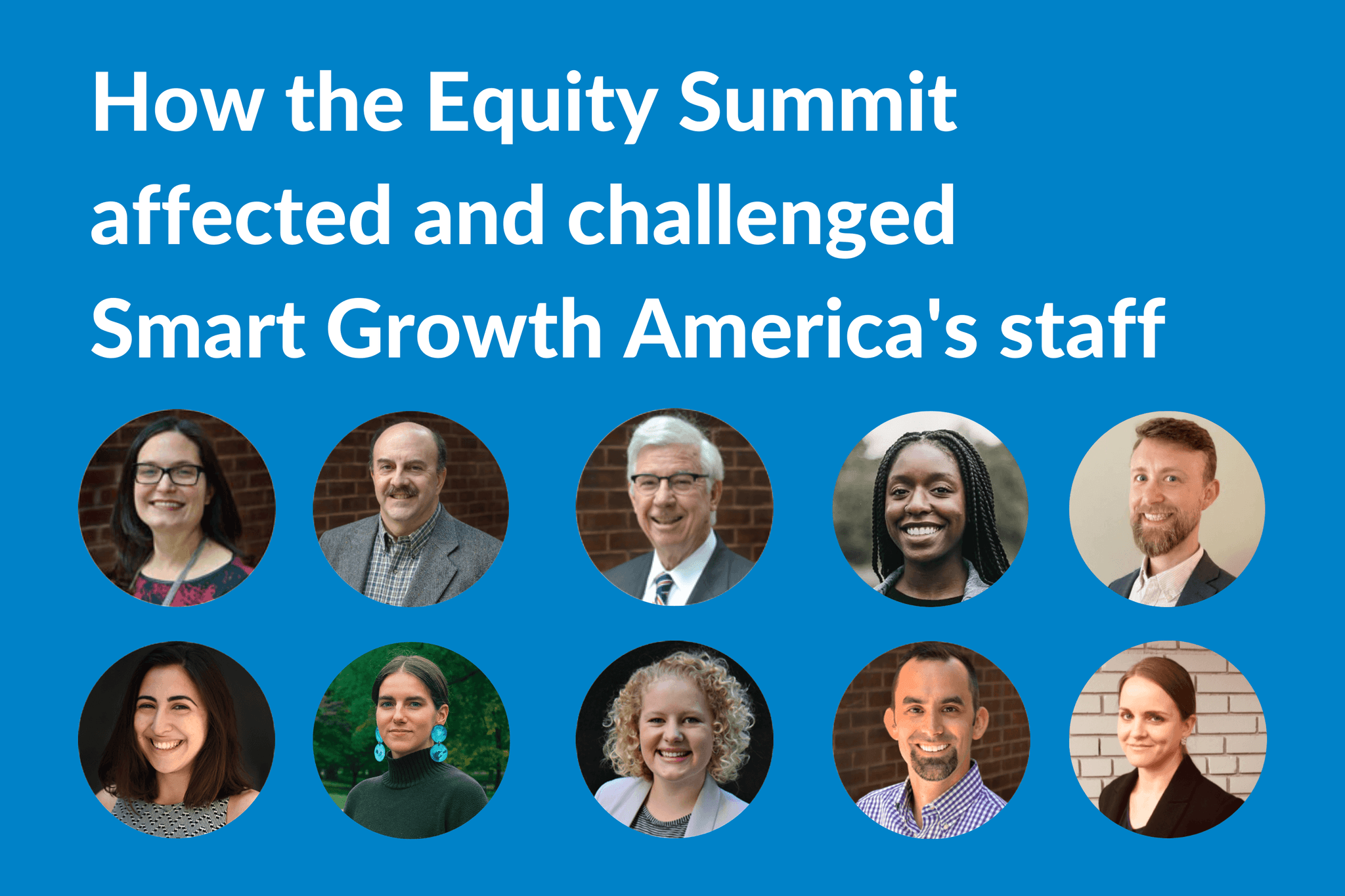 How the Equity Summit affected and challenged Smart Growth America's staff